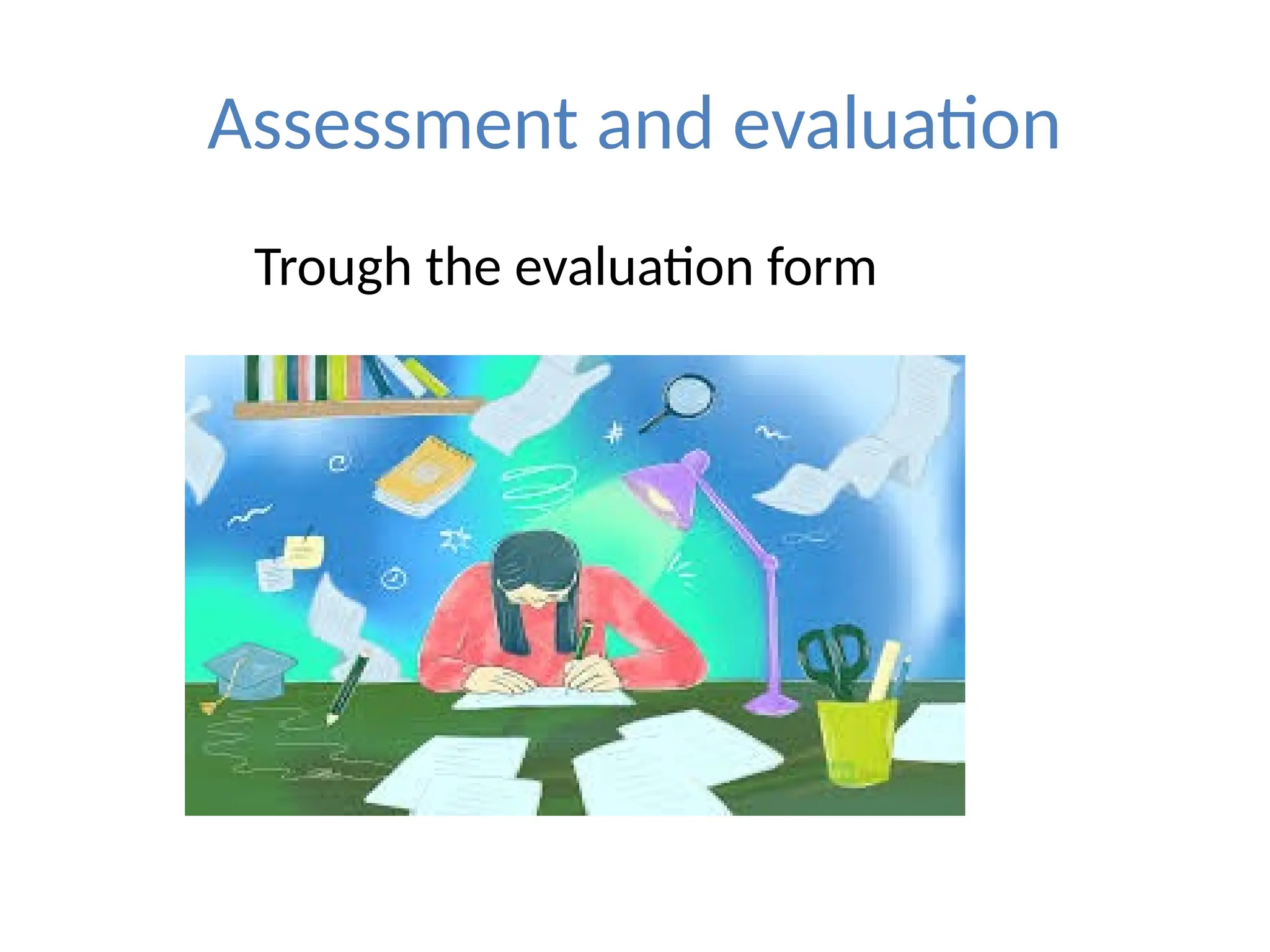 Assessment and evaluation

Trough the evaluation form